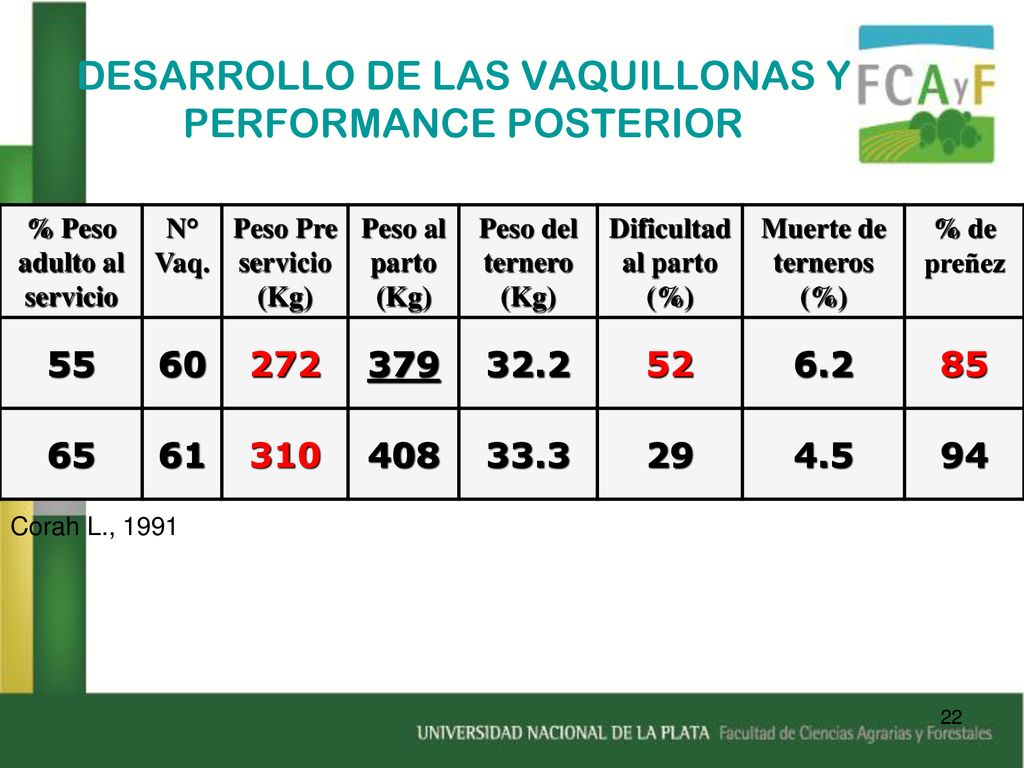 DESARROLLO DE LAS VAQUILLONAS Y PERFORMANCE POSTERIOR

FCAyF

| % Peso adulto al servicio | N° Vaq. | Peso Pre servicio (Kg) | Peso al parto (Kg) | Peso del ternero (Kg) | Dificultad al parto (%) | Muerte de terneros (%) | % de preñez |
|---|---|---|---|---|---|---|---|
| 55 | 60 | 272 | 379 | 32.2 | 52 | 6.2 | 85 |
| 65 | 61 | 310 | 408 | 33.3 | 29 | 4.5 | 94 |

Corah L., 1991

22

UNIVERSIDAD NACIONAL DE LA PLATA Facultad de Ciencias Agrarias y Forestales